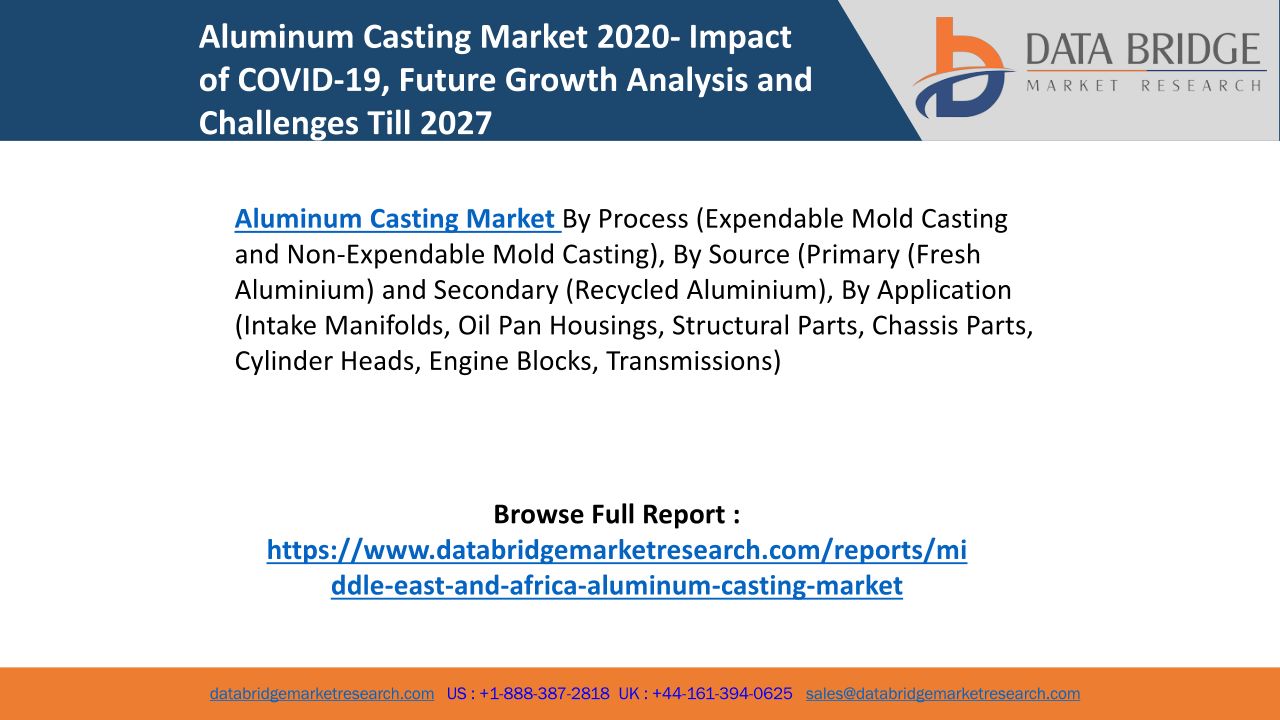 Aluminum Casting Market 2020- Impact of COVID-19, Future Growth Analysis and Challenges Till 2027

DATA BRIDGE
MARKET RESEARCH

Aluminum Casting Market By Process (Expendable Mold Casting and Non-Expendable Mold Casting), By Source (Primary (Fresh Aluminium) and Secondary (Recycled Aluminium), By Application (Intake Manifolds, Oil Pan Housings, Structural Parts, Chassis Parts, Cylinder Heads, Engine Blocks, Transmissions)

Browse Full Report :
https://www.databridgemarketresearch.com/reports/middle-east-and-africa-aluminum-casting-market

databridgemarketresearch.com US : +1-888-387-2818 UK : +44-161-394-0625 sales@databridgemarketresearch.com